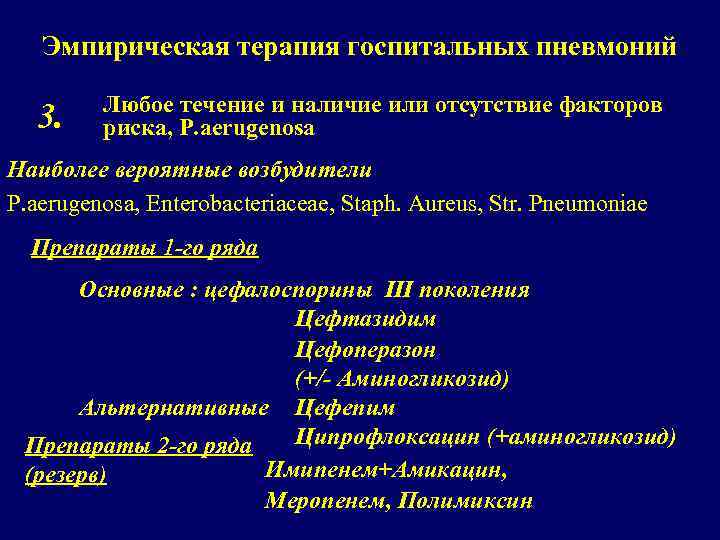 Эмпирическая терапия госпитальных пневмоний

3. Любое течение и наличие или отсутствие факторов риска, P.aerugenosa

Наиболее вероятные возбудители

P.aerugenosa, Enterobacteriaceae, Staph. Aureus, Str. Pneumoniae

Препараты 1-го ряда

Основные : цефалоспорины III поколения
Цефтазидим
Цефоперазон
(+/- Аминогликозид)

Альтернативные Цефепим
Ципрофлоксацин (+аминогликозид)

Препараты 2-го ряда (резерв)
Имипенем+Амикацин,
Меропенем, Полимиксин